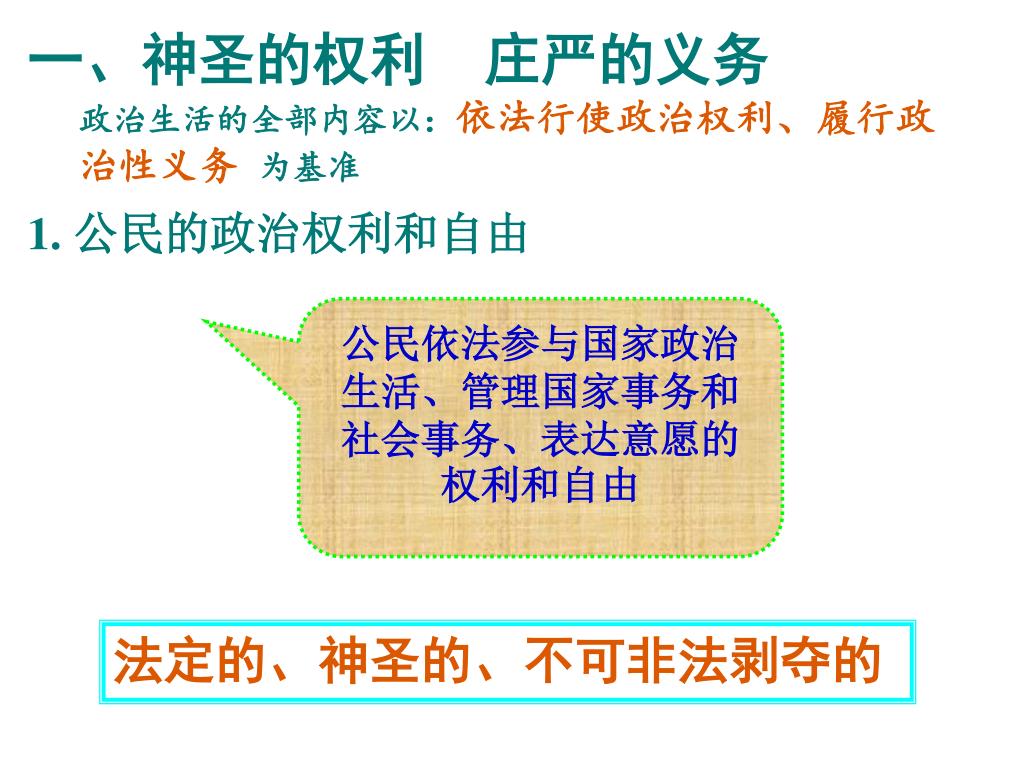 一、神圣的权利　庄严的义务

政治生活的全部内容以：依法行使政治权利、履行政治性义务 为基准

1. 公民的政治权利和自由

公民依法参与国家政治生活、管理国家事务和社会事务、表达意愿的权利和自由

法定的、神圣的、不可非法剥夺的